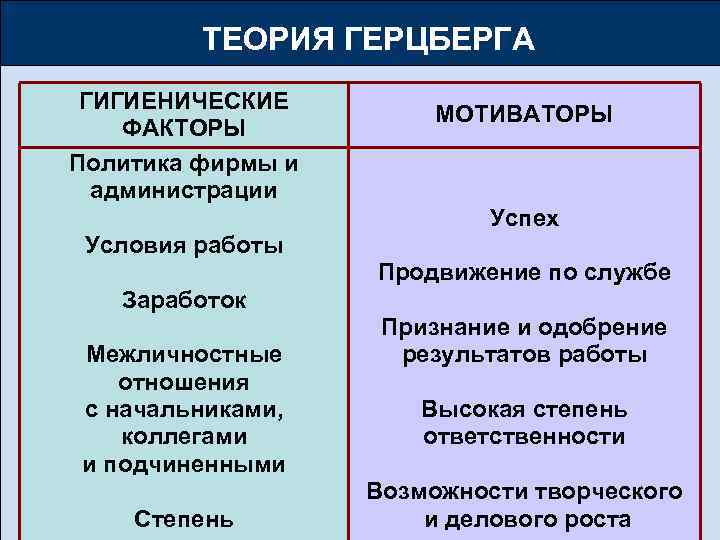 ТЕОРИЯ ГЕРЦБЕРГА

| ГИГИЕНИЧЕСКИЕ ФАКТОРЫ | МОТИВАТОРЫ |
|---|---|
| Политика фирмы и администрации<br><br>Условия работы<br><br>Заработок<br><br>Межличностные отношения с начальниками, коллегами и подчиненными<br><br>Степень | Успех<br><br>Продвижение по службе<br><br>Признание и одобрение результатов работы<br><br>Высокая степень ответственности<br><br>Возможности творческого и делового роста |